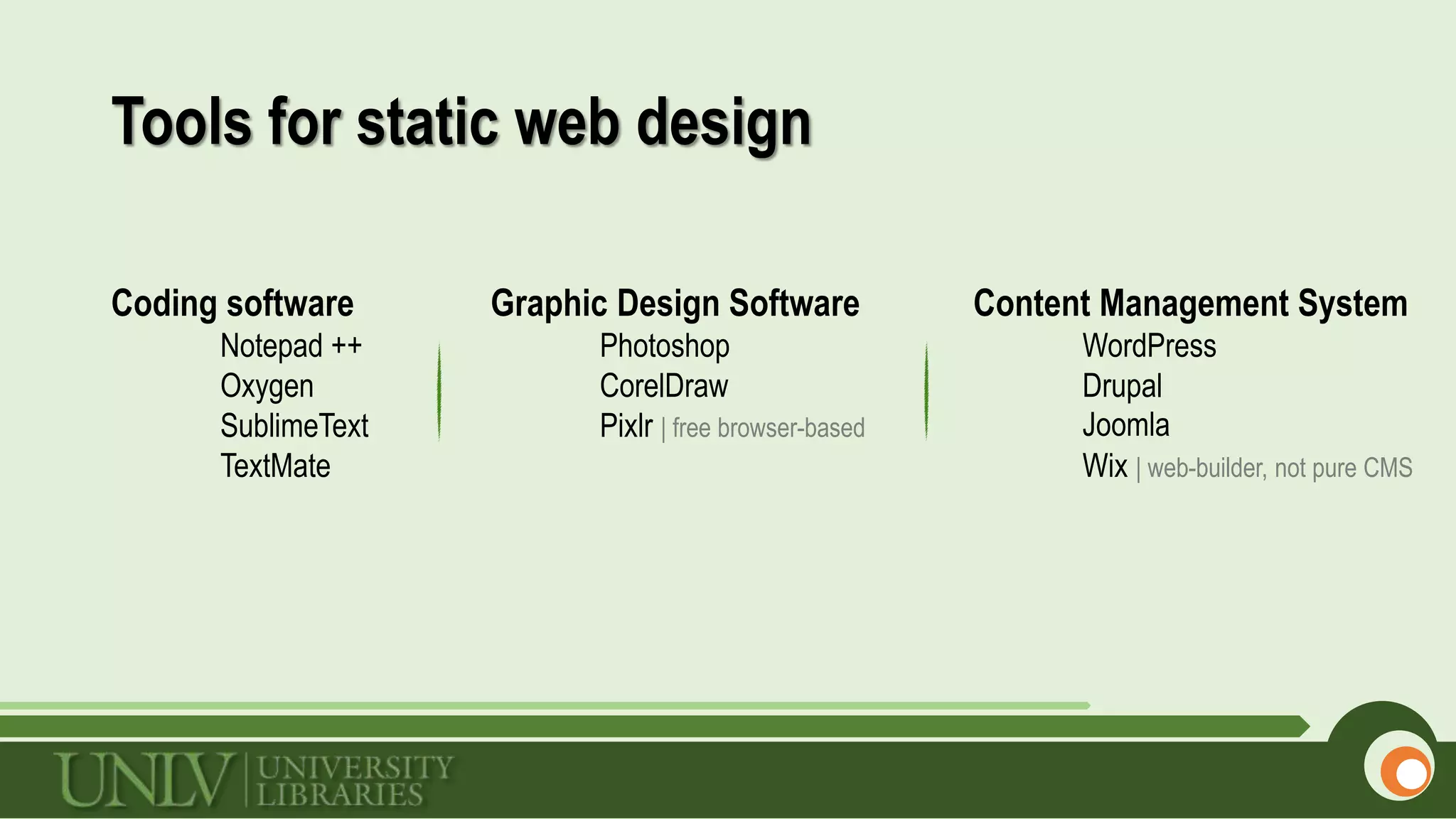 Tools for static web design

Coding software
Notepad ++
Oxygen
SublimeText
TextMate

Graphic Design Software
Photoshop
CorelDraw
Pixlr | free browser-based

Content Management System
WordPress
Drupal
Joomla
Wix | web-builder, not pure CMS

UNLV | UNIVERSITY LIBRARIES